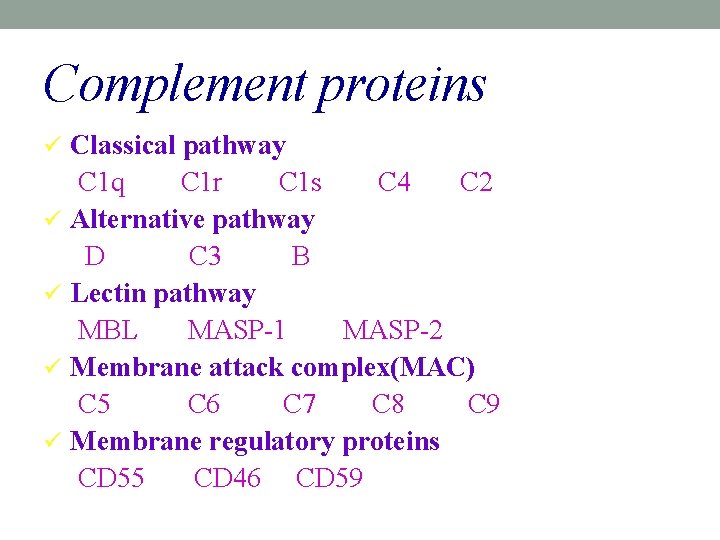 Complement proteins

✓ Classical pathway
C1q C1r C1s C4 C2

✓ Alternative pathway
D C3 B

✓ Lectin pathway
MBL MASP-1 MASP-2

✓ Membrane attack complex(MAC)
C5 C6 C7 C8 C9

✓ Membrane regulatory proteins
CD55 CD46 CD59